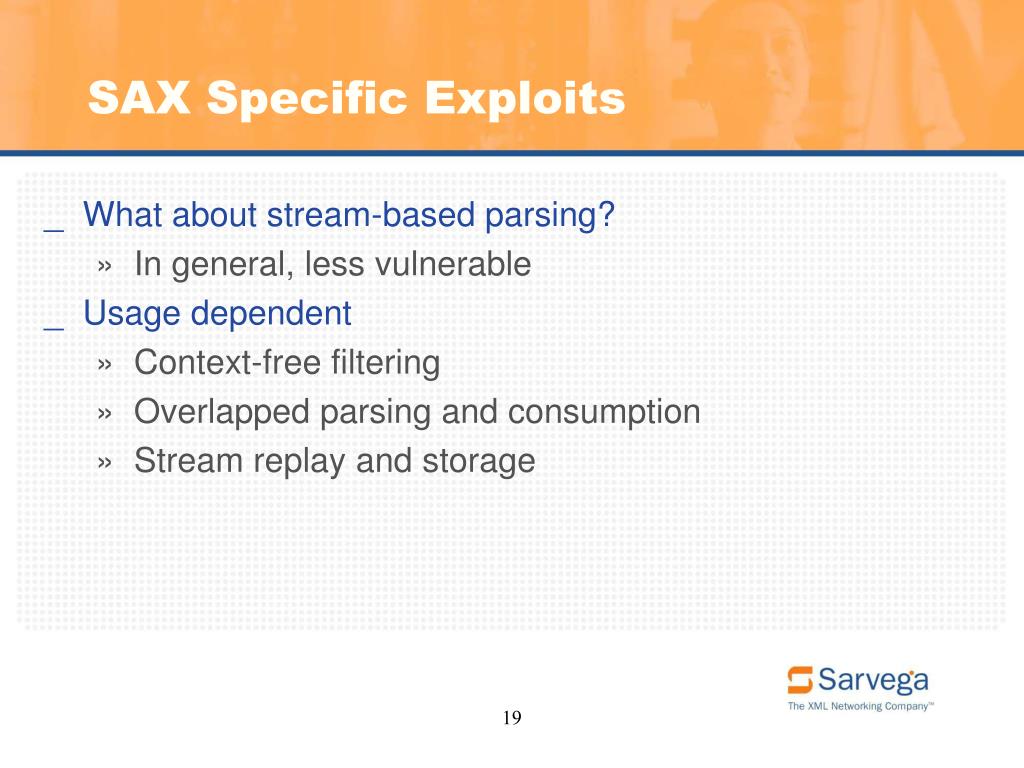 SAX Specific Exploits

_ What about stream-based parsing?
» In general, less vulnerable
_ Usage dependent
» Context-free filtering
» Overlapped parsing and consumption
» Stream replay and storage

Sarvega
The XML Networking Company™

19